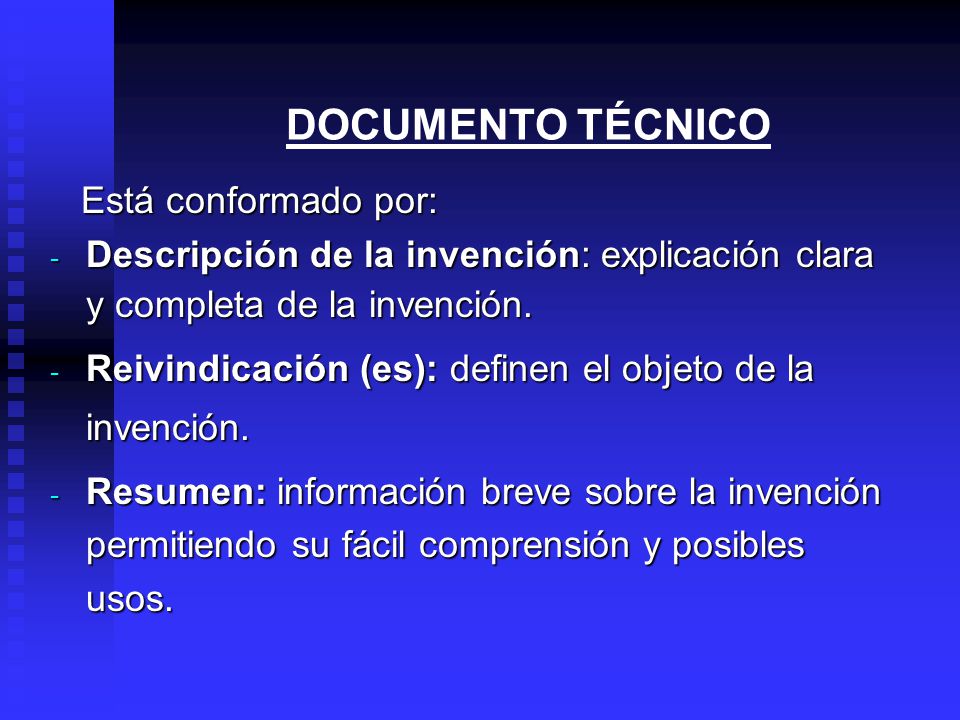 DOCUMENTO TÉCNICO

Está conformado por:

- Descripción de la invención: explicación clara y completa de la invención.
- Reivindicación (es): definen el objeto de la invención.
- Resumen: información breve sobre la invención permitiendo su fácil comprensión y posibles usos.